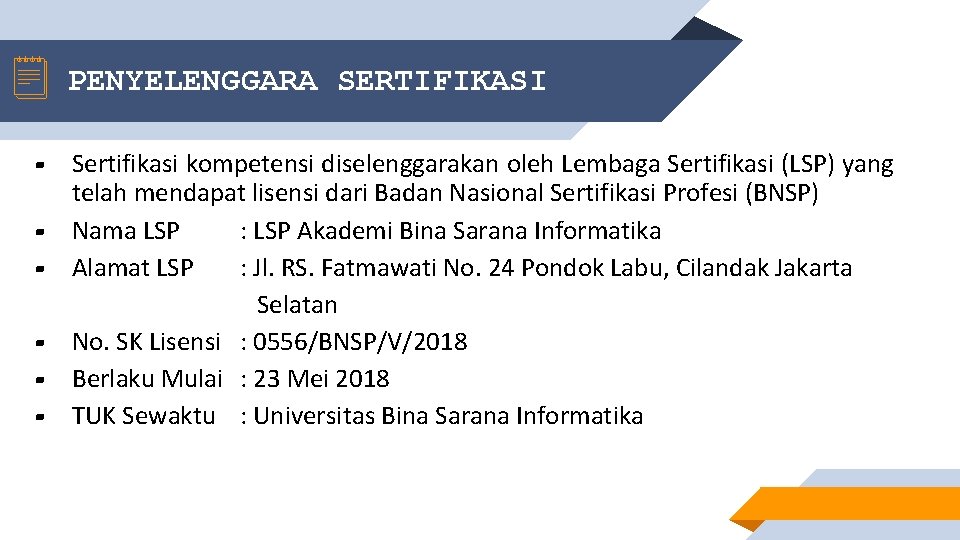 PENYELENGGARA SERTIFIKASI

- Sertifikasi kompetensi diselenggarakan oleh Lembaga Sertifikasi (LSP) yang telah mendapat lisensi dari Badan Nasional Sertifikasi Profesi (BNSP)
- Nama LSP : LSP Akademi Bina Sarana Informatika
- Alamat LSP : Jl. RS. Fatmawati No. 24 Pondok Labu, Cilandak Jakarta Selatan
- No. SK Lisensi : 0556/BNSP/V/2018
- Berlaku Mulai : 23 Mei 2018
- TUK Sewaktu : Universitas Bina Sarana Informatika